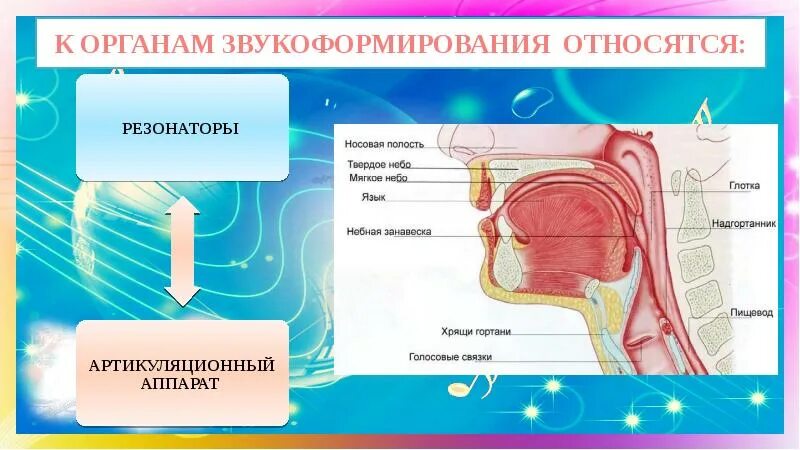 К ОРГАНАМ ЗВУКОФОРМИРОВАНИЯ ОТНОСЯТСЯ:

РЕЗОНАТОРЫ

АРТИКУЛЯЦИОННЫЙ АППАРАТ

Носовая полость
Твердое небо
Мягкое небо
Язык
Небная занавеска
Хрящи гортани
Голосовые связки
Глотка
Надгортанник
Пищевод